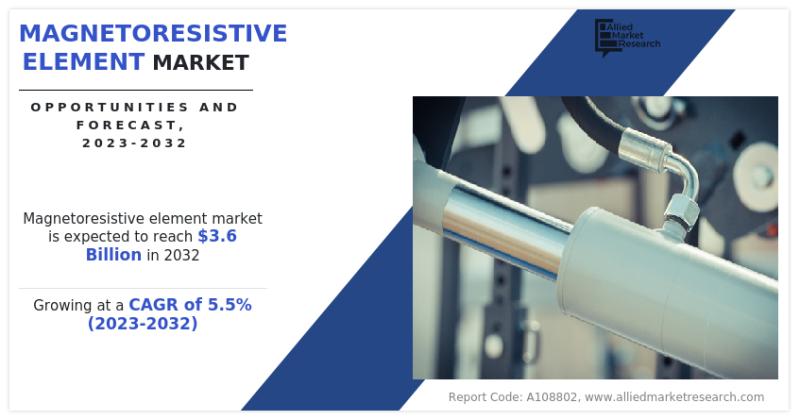 MAGNETORESISTIVE ELEMENT MARKET

OPPORTUNITIES AND FORECAST, 2023-2032

Allied Market Research

Magnetoresistive element market is expected to reach $3.6 Billion in 2032

Growing at a CAGR of 5.5% (2023-2032)

Report Code: A108802, www.alliedmarketresearch.com